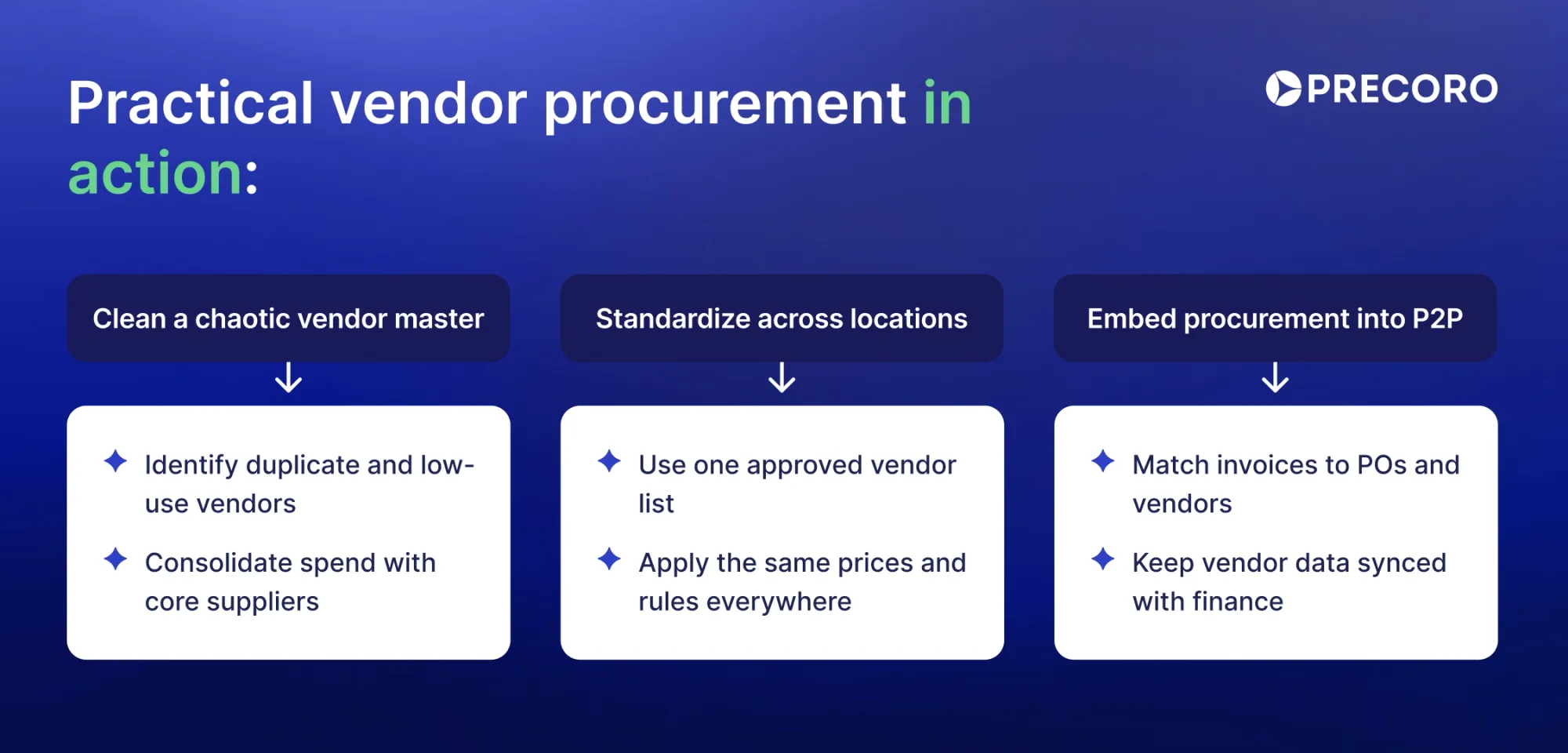 Practical vendor procurement in action:

PRECORO

Clean a chaotic vendor master

Identify duplicate and low-use vendors

Consolidate spend with core suppliers

Standardize across locations

Use one approved vendor list

Apply the same prices and rules everywhere

Embed procurement into P2P

Match invoices to POs and vendors

Keep vendor data synced with finance